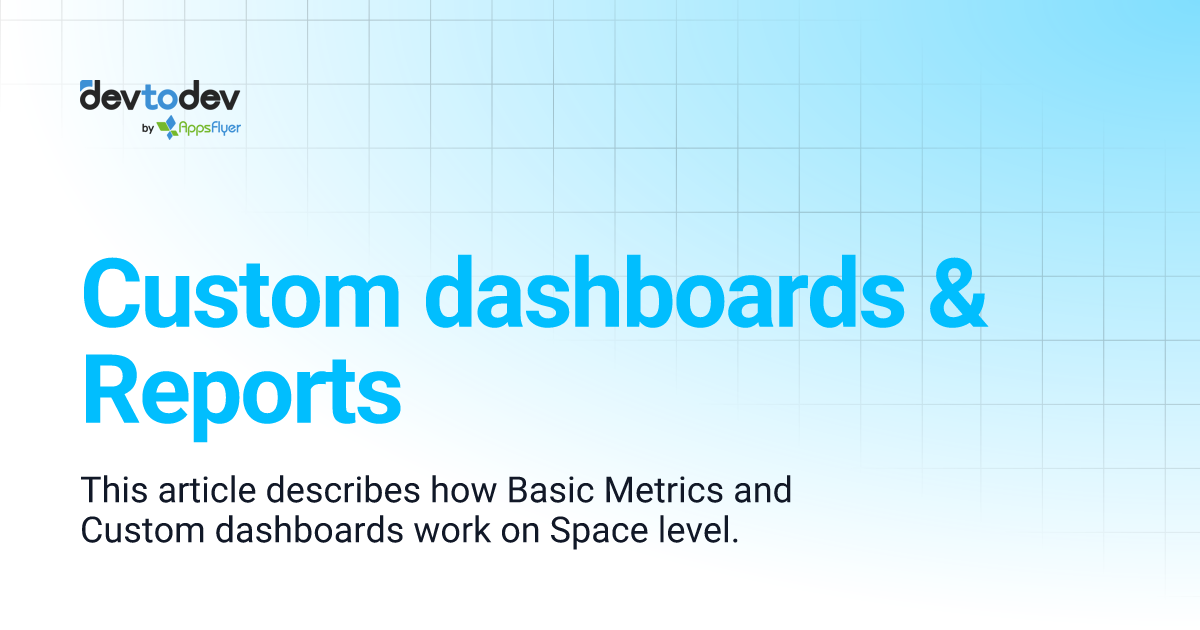 devtodev
by AppsFlyer

Custom dashboards & Reports

This article describes how Basic Metrics and Custom dashboards work on Space level.